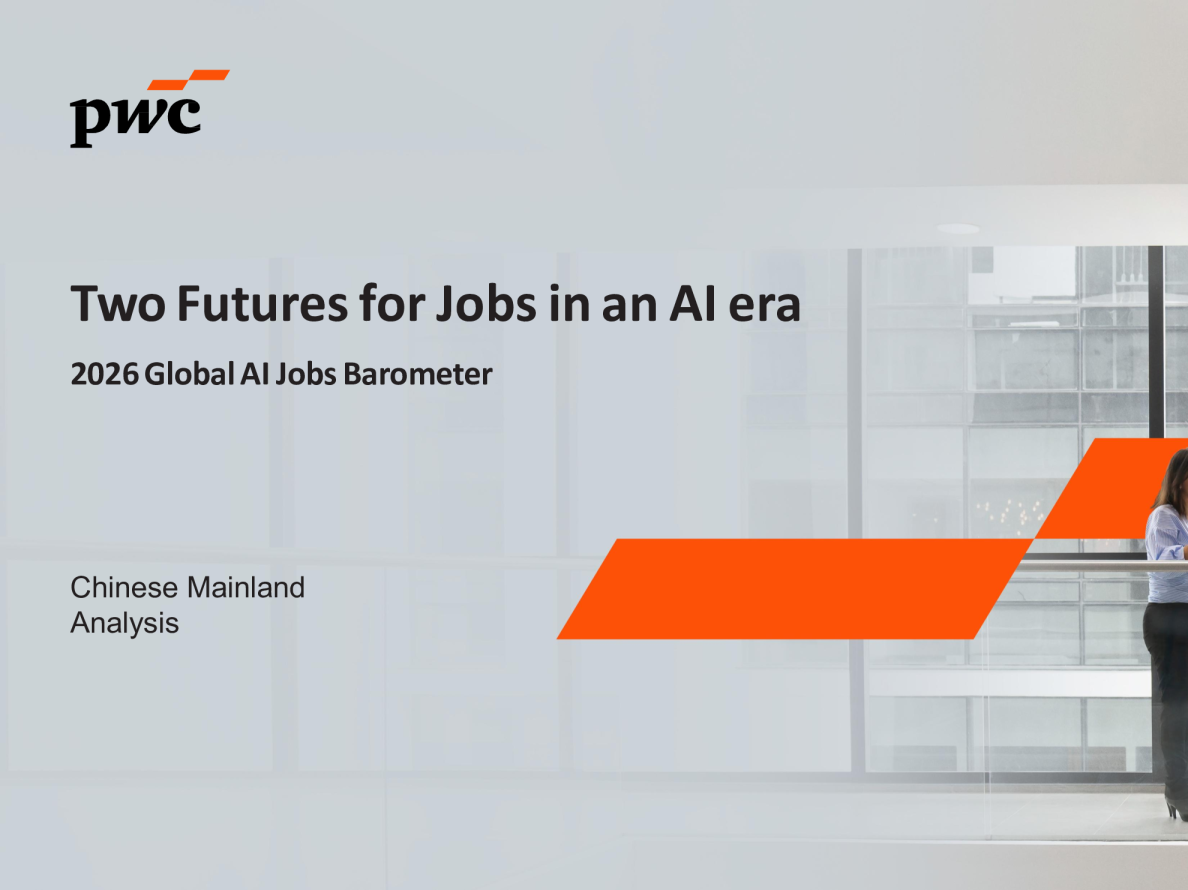 pwc

Two Futures for Jobs in an AI era

2026 Global AI Jobs Barometer

Chinese Mainland
Analysis